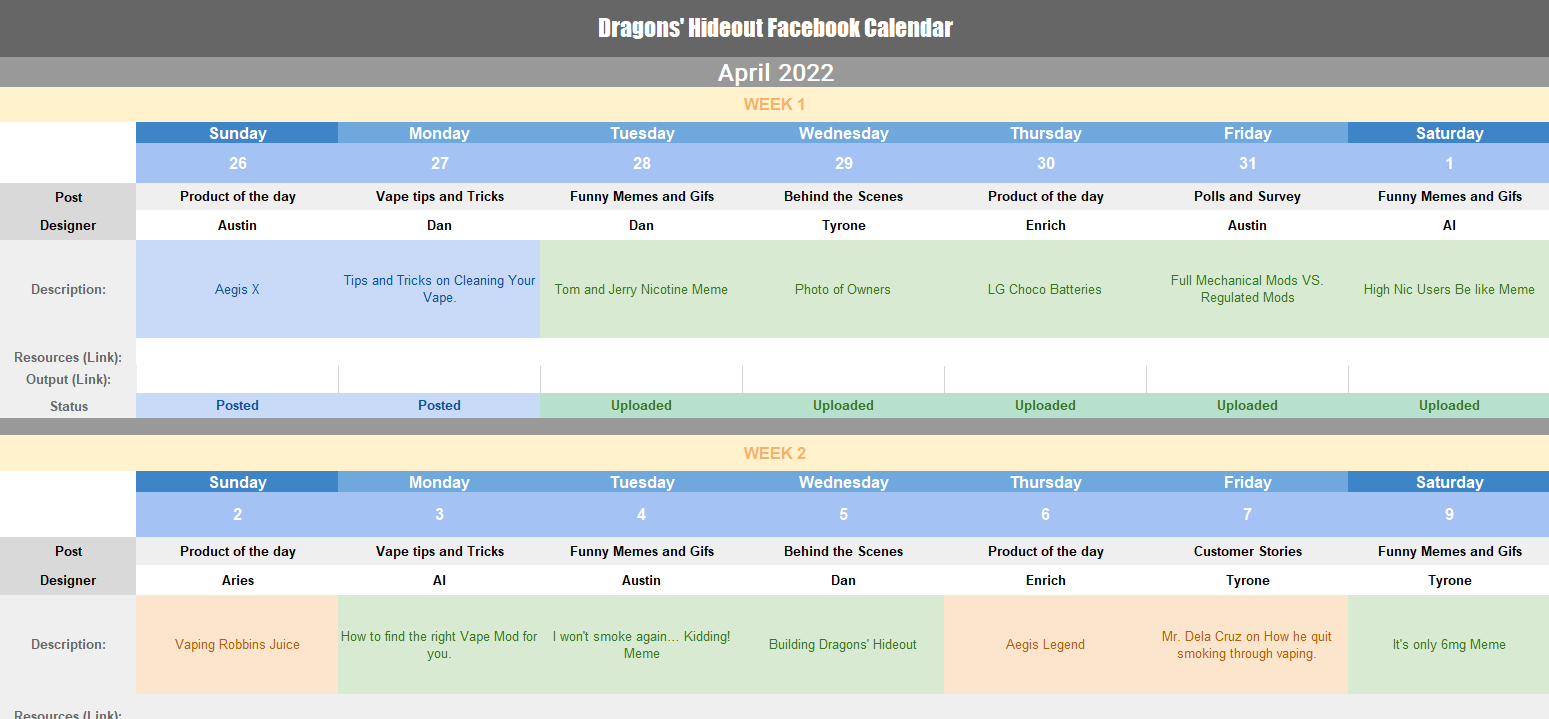 Dragons' Hideout Facebook Calendar

April 2022

WEEK 1

| | Sunday | Monday | Tuesday | Wednesday | Thursday | Friday | Saturday |
|---|---|---|---|---|---|---|---|
| | 26 | 27 | 28 | 29 | 30 | 31 | 1 |
| Post | Product of the day | Vape tips and Tricks | Funny Memes and Gifs | Behind the Scenes | Product of the day | Polls and Survey | Funny Memes and Gifs |
| Designer | Austin | Dan | Dan | Tyrone | Enrich | Austin | Al |
| Description: | Aegis X | Tips and Tricks on Cleaning Your Vape. | Tom and Jerry Nicotine Meme | Photo of Owners | LG Choco Batteries | Full Mechanical Mods VS. Regulated Mods | High Nic Users Be like Meme |
| Resources (Link): | | | | | | | |
| Output (Link): | | | | | | | |
| Status | Posted | Posted | Uploaded | Uploaded | Uploaded | Uploaded | Uploaded |

WEEK 2

| | Sunday | Monday | Tuesday | Wednesday | Thursday | Friday | Saturday |
|---|---|---|---|---|---|---|---|
| | 2 | 3 | 4 | 5 | 6 | 7 | 9 |
| Post | Product of the day | Vape tips and Tricks | Funny Memes and Gifs | Behind the Scenes | Product of the day | Customer Stories | Funny Memes and Gifs |
| Designer | Aries | Al | Austin | Dan | Enrich | Tyrone | Tyrone |
| Description: | Vaping Robbins Juice | How to find the right Vape Mod for you. | I won't smoke again... Kidding! Meme | Building Dragons' Hideout | Aegis Legend | Mr. Dela Cruz on How he quit smoking through vaping. | It's only 6mg Meme |
| Resources (Link): | | | | | | | |